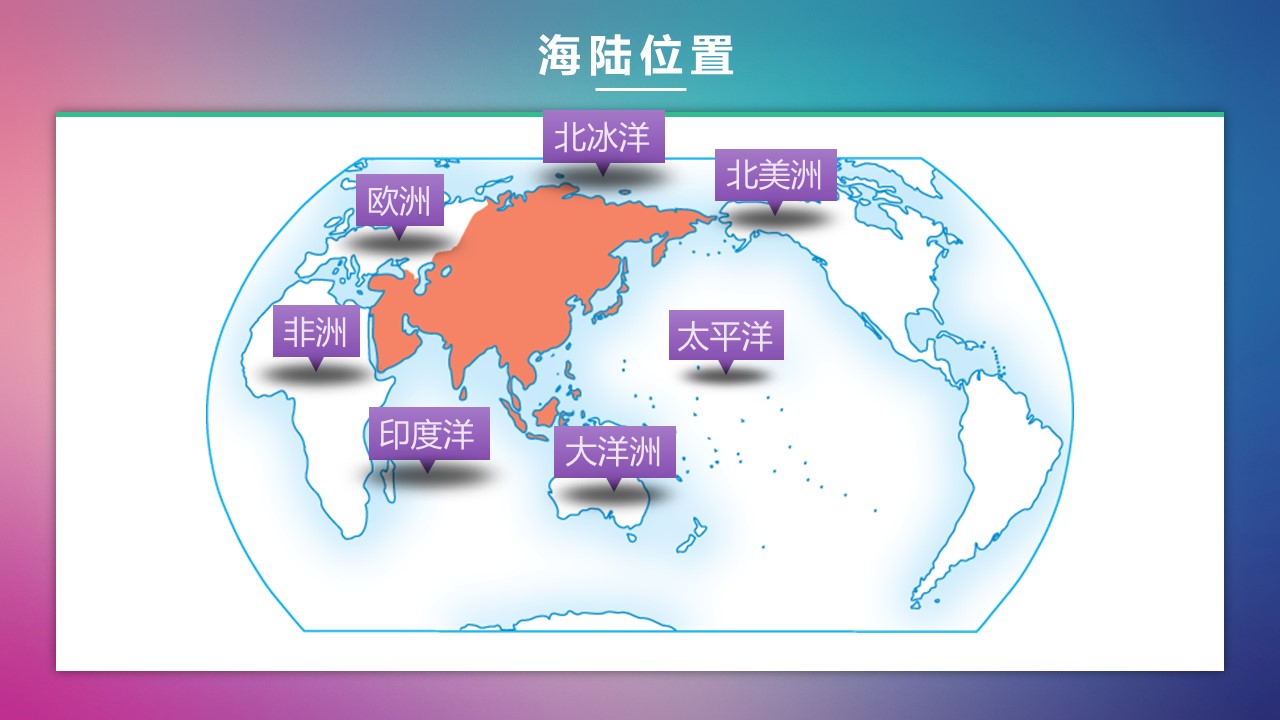 海陆位置

北冰洋

北美洲

欧洲

非洲

太平洋

印度洋

大洋洲